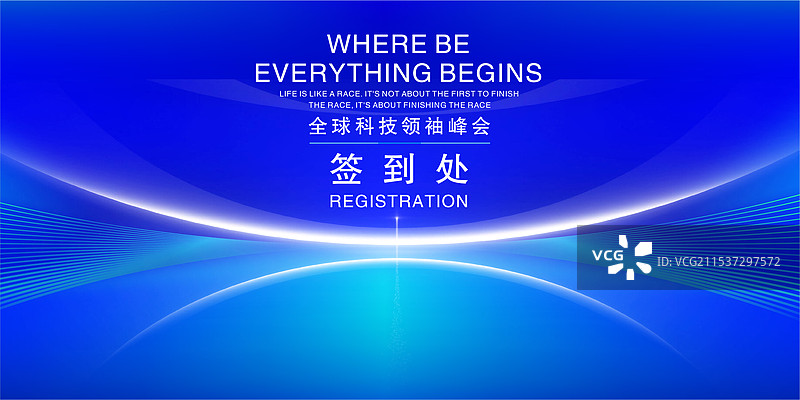 WHERE BE
EVERYTHING BEGINS

LIFE IS LIKE A RACE. IT'S NOT ABOUT THE FIRST TO FINISH THE RACE, IT'S ABOUT FINISHING THE RACE

全球科技领袖峰会

签到处

REGISTRATION

VCG

ID: VCG211537297572